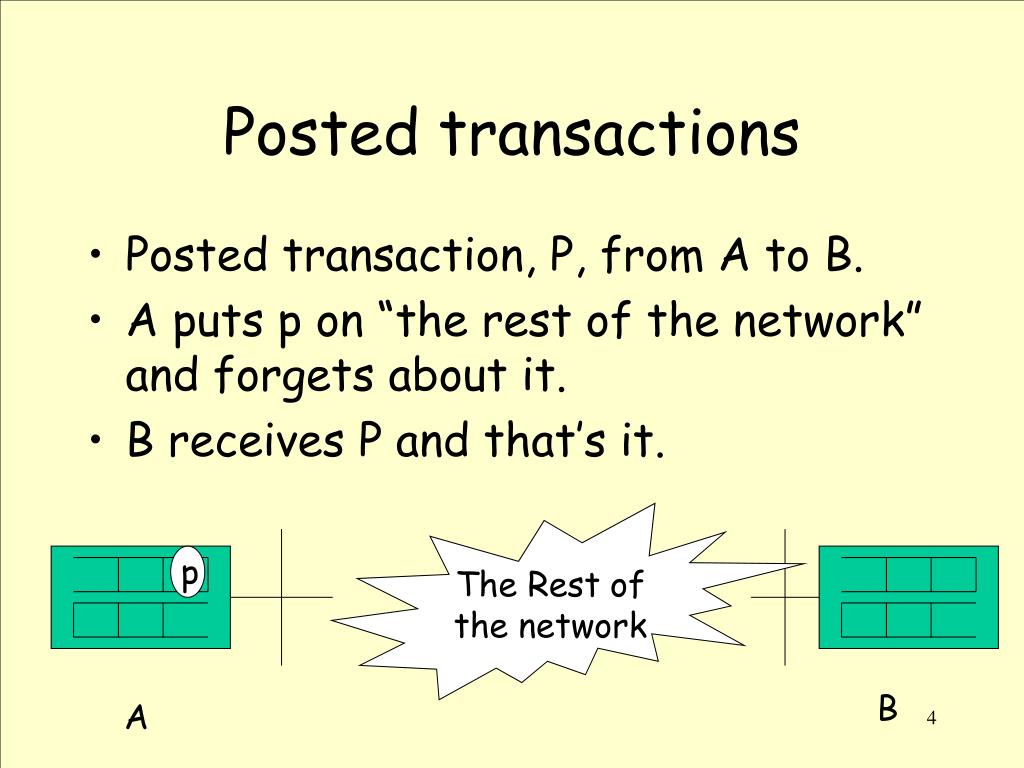 Posted transactions

• Posted transaction, P, from A to B.
• A puts p on “the rest of the network” and forgets about it.
• B receives P and that’s it.

p

The Rest of the network

A

B

4